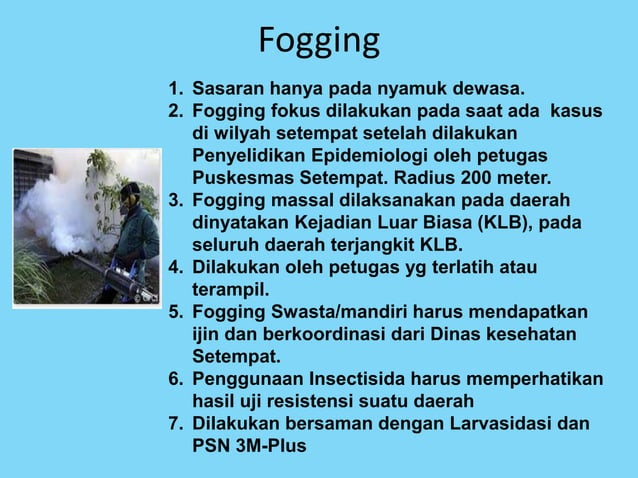 Fogging

1. Sasaran hanya pada nyamuk dewasa.
2. Fogging fokus dilakukan pada saat ada kasus di wilyah setempat setelah dilakukan Penyelidikan Epidemiologi oleh petugas Puskesmas Setempat. Radius 200 meter.
3. Fogging massal dilaksanakan pada daerah dinyatakan Kejadian Luar Biasa (KLB), pada seluruh daerah terjangkit KLB.
4. Dilakukan oleh petugas yg terlatih atau terampil.
5. Fogging Swasta/mandiri harus mendapatkan ijin dan berkoordinasi dari Dinas kesehatan Setempat.
6. Penggunaan Insectisida harus memperhatikan hasil uji resistensi suatu daerah
7. Dilakukan bersaman dengan Larvasidasi dan PSN 3M-Plus